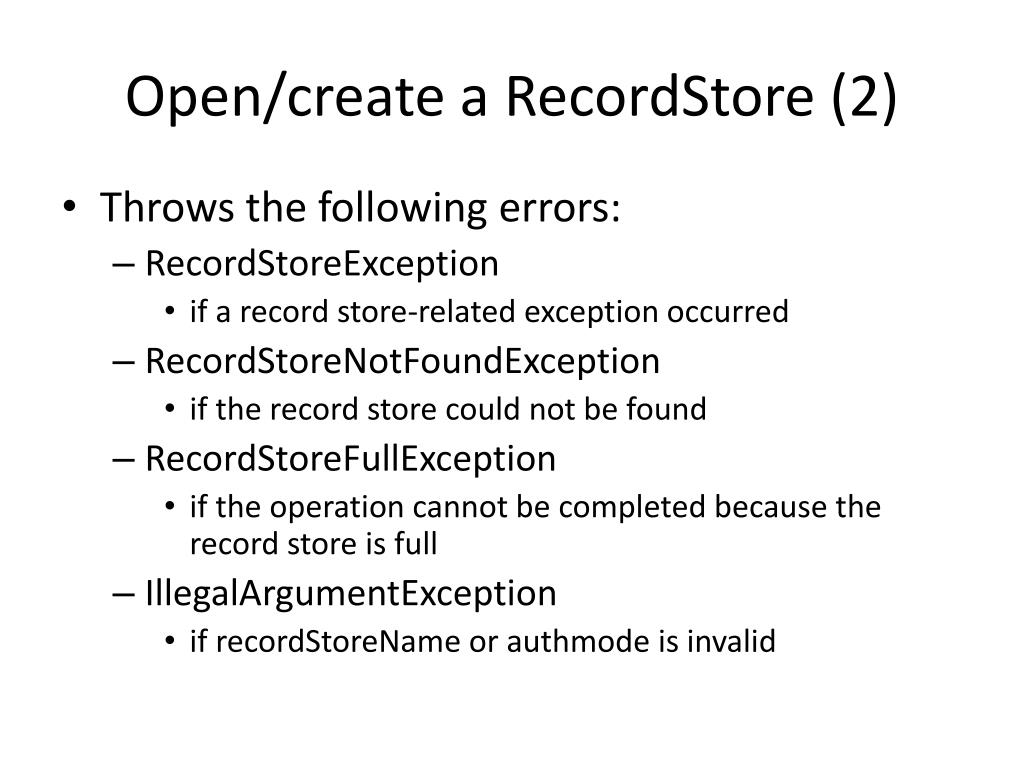 Open/create a RecordStore (2)

• Throws the following errors:
– RecordStoreException
• if a record store-related exception occurred
– RecordStoreNotFoundException
• if the record store could not be found
– RecordStoreFullException
• if the operation cannot be completed because the record store is full
– IllegalArgumentException
• if recordStoreName or authmode is invalid